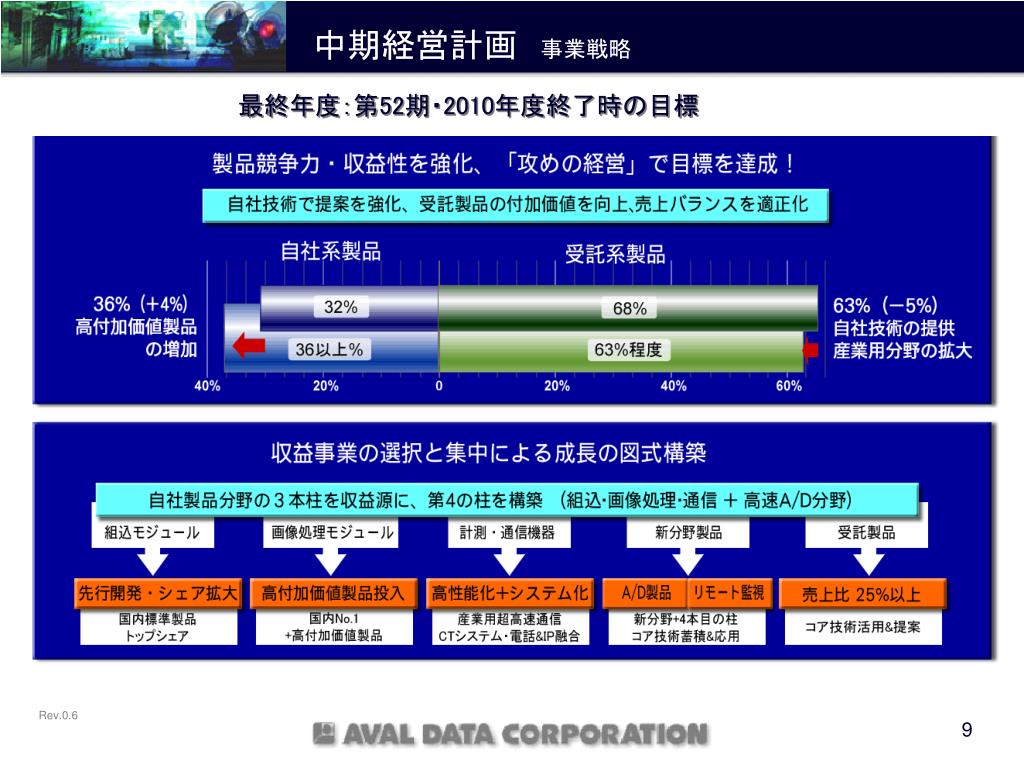 中期経営計画　事業戦略

最終年度：第52期・2010年度終了時の目標

製品競争力・収益性を強化、「攻めの経営」で目標を達成！

自社技術で提案を強化、受託製品の付加価値を向上､売上バランスを適正化

自社系製品

受託系製品

36%（+4%）
高付加価値製品
の増加

32%

68%

36以上％

63%程度

63%（−5%）
自社技術の提供
産業用分野の拡大

40%　20%　0　20%　40%　60%

収益事業の選択と集中による成長の図式構築

自社製品分野の３本柱を収益源に、第4の柱を構築　(組込･画像処理･通信 ＋ 高速A/D分野)

組込モジュール

画像処理モジュール

計測・通信機器

新分野製品

受託製品

先行開発・シェア拡大

高付加価値製品投入

高性能化+システム化

A/D製品

リモート監視

売上比 25%以上

国内標準製品
トップシェア

国内No.1
+高付加価値製品

産業用超高速通信
CTシステム・電話&IP融合

新分野+4本目の柱
コア技術蓄積&応用

コア技術活用&提案

Rev.0.6

AVAL DATA CORPORATION

9